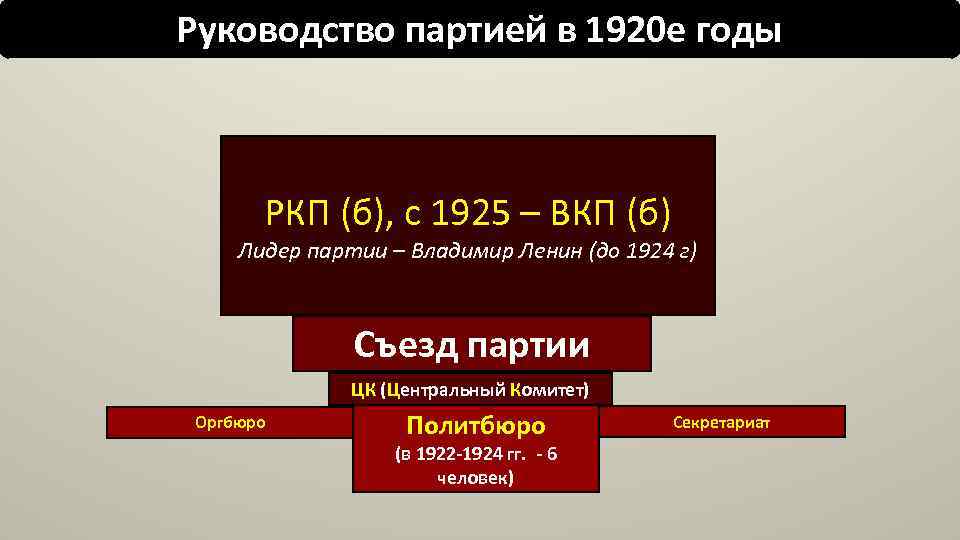 Руководство партией в 1920е годы

РКП (б), с 1925 – ВКП (б)
Лидер партии – Владимир Ленин (до 1924 г)

Съезд партии

ЦК (Центральный Комитет)

Оргбюро

Политбюро
(в 1922-1924 гг. - 6 человек)

Секретариат